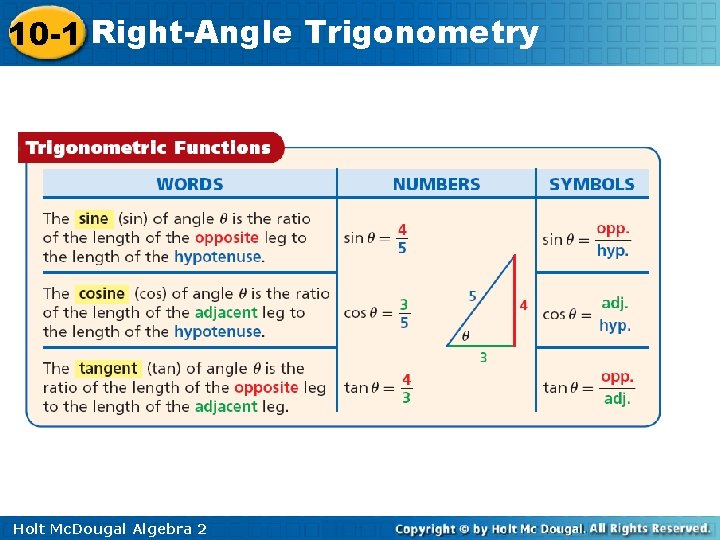 10-1 Right-Angle Trigonometry

Trigonometric Functions

| WORDS | NUMBERS | SYMBOLS |
|---|---|---|
| The sine (sin) of angle $\theta$ is the ratio of the length of the opposite leg to the length of the hypotenuse. | $\sin\theta = \frac{4}{5}$ | $\sin\theta = \frac{\text{opp.}}{\text{hyp.}}$ |
| The cosine (cos) of angle $\theta$ is the ratio of the length of the adjacent leg to the length of the hypotenuse. | $\cos\theta = \frac{3}{5}$ | $\cos\theta = \frac{\text{adj.}}{\text{hyp.}}$ |
| The tangent (tan) of angle $\theta$ is the ratio of the length of the opposite leg to the length of the adjacent leg. | $\tan\theta = \frac{4}{3}$ | $\tan\theta = \frac{\text{opp.}}{\text{adj.}}$ |

5
4
$\theta$
3

Holt McDougal Algebra 2
Copyright © by Holt Mc Dougal. All Rights Reserved.